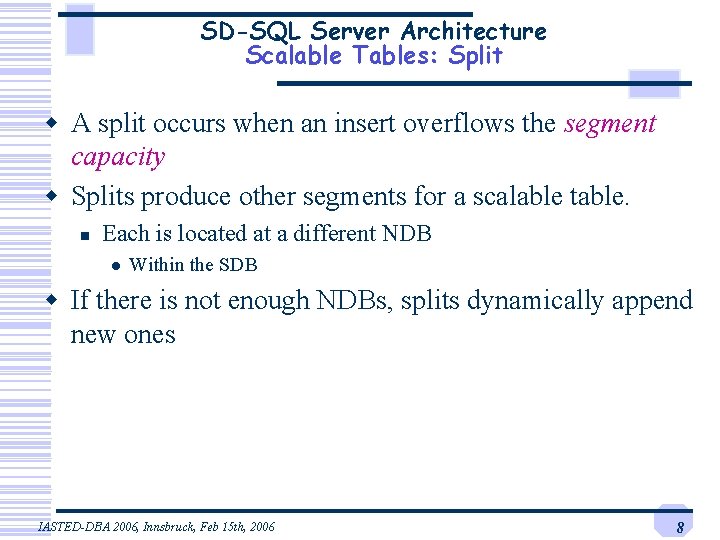 SD-SQL Server Architecture
Scalable Tables: Split

A split occurs when an insert overflows the segment capacity

Splits produce other segments for a scalable table.

Each is located at a different NDB

Within the SDB

If there is not enough NDBs, splits dynamically append new ones

IASTED-DBA 2006, Innsbruck, Feb 15th, 2006

8